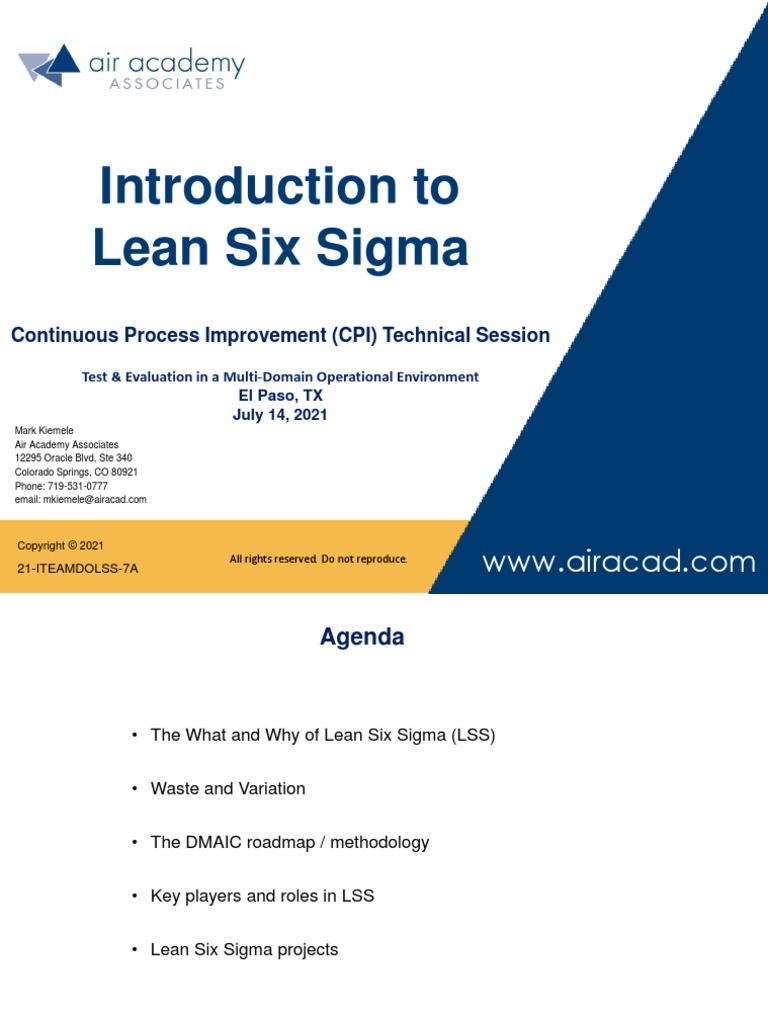 air academy
ASSOCIATES

Introduction to Lean Six Sigma

Continuous Process Improvement (CPI) Technical Session

Test & Evaluation in a Multi-Domain Operational Environment
El Paso, TX
July 14, 2021

Mark Kiemele
Air Academy Associates
12295 Oracle Blvd, Ste 340
Colorado Springs, CO 80921
Phone: 719-531-0777
email: mkiemele@airacad.com

Copyright © 2021
21-ITEAMDOLSS-7A

All rights reserved. Do not reproduce.

www.airacad.com

Agenda

• The What and Why of Lean Six Sigma (LSS)

• Waste and Variation

• The DMAIC roadmap / methodology

• Key players and roles in LSS

• Lean Six Sigma projects